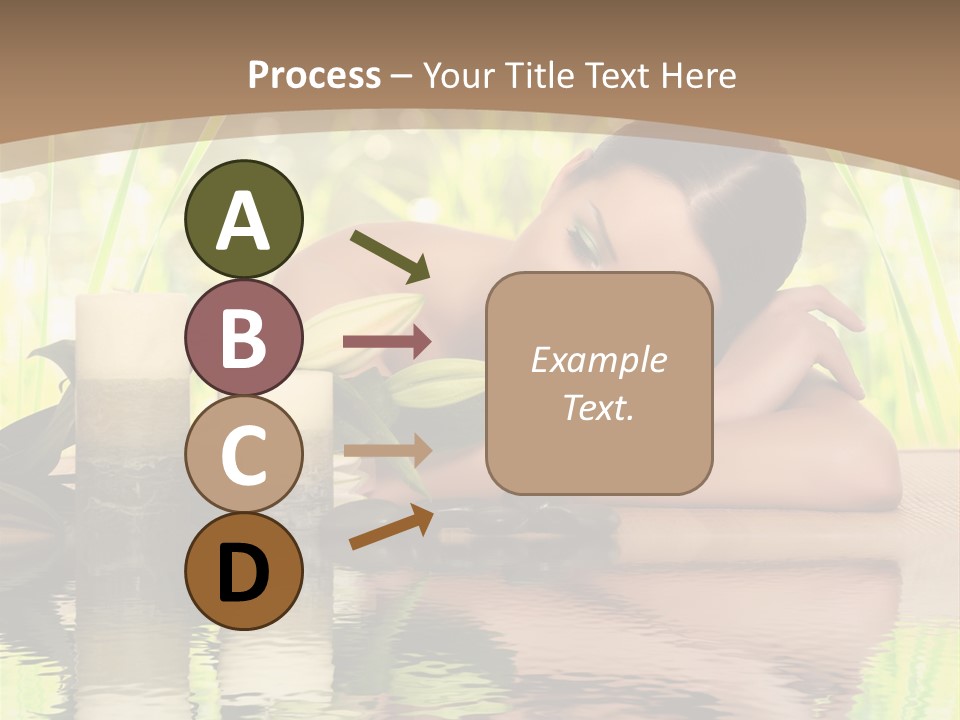 Process – Your Title Text Here

A

B

C

D

Example Text.